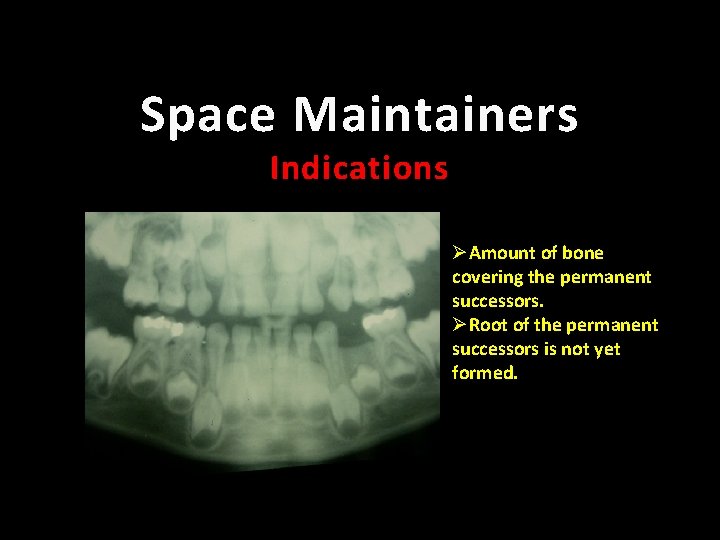 Space Maintainers
Indications

➢Amount of bone covering the permanent successors.
➢Root of the permanent successors is not yet formed.